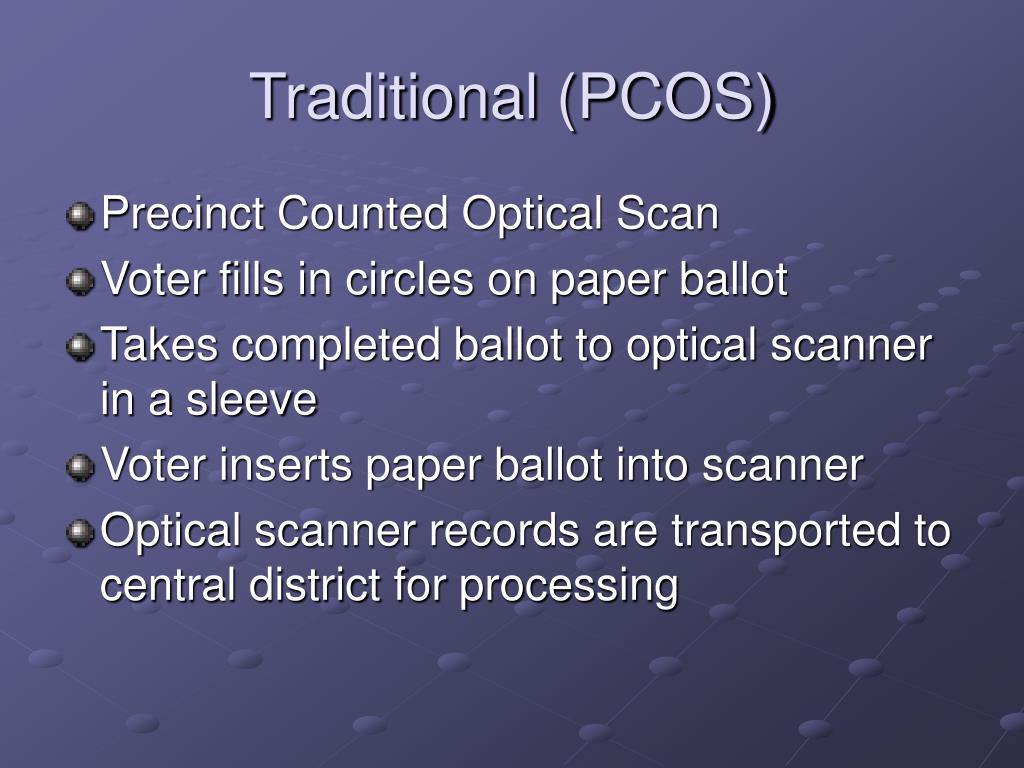 Traditional (PCOS)

Precinct Counted Optical Scan
Voter fills in circles on paper ballot
Takes completed ballot to optical scanner in a sleeve
Voter inserts paper ballot into scanner
Optical scanner records are transported to central district for processing